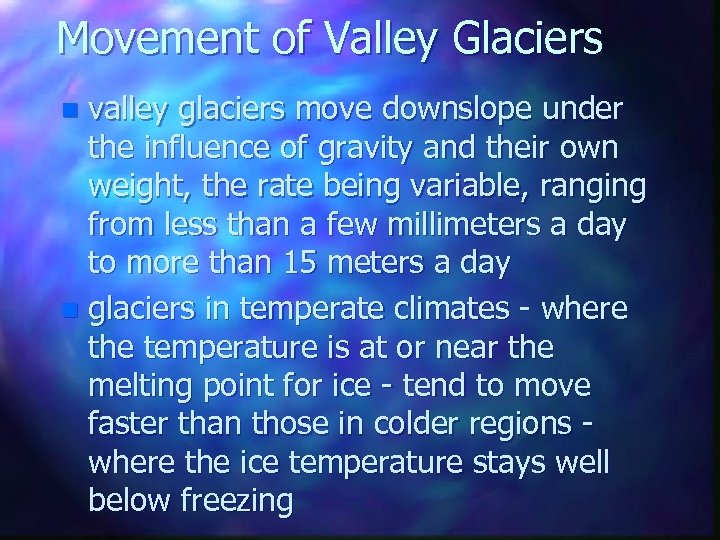 Movement of Valley Glaciers

valley glaciers move downslope under the influence of gravity and their own weight, the rate being variable, ranging from less than a few millimeters a day to more than 15 meters a day

glaciers in temperate climates - where the temperature is at or near the melting point for ice - tend to move faster than those in colder regions - where the ice temperature stays well below freezing